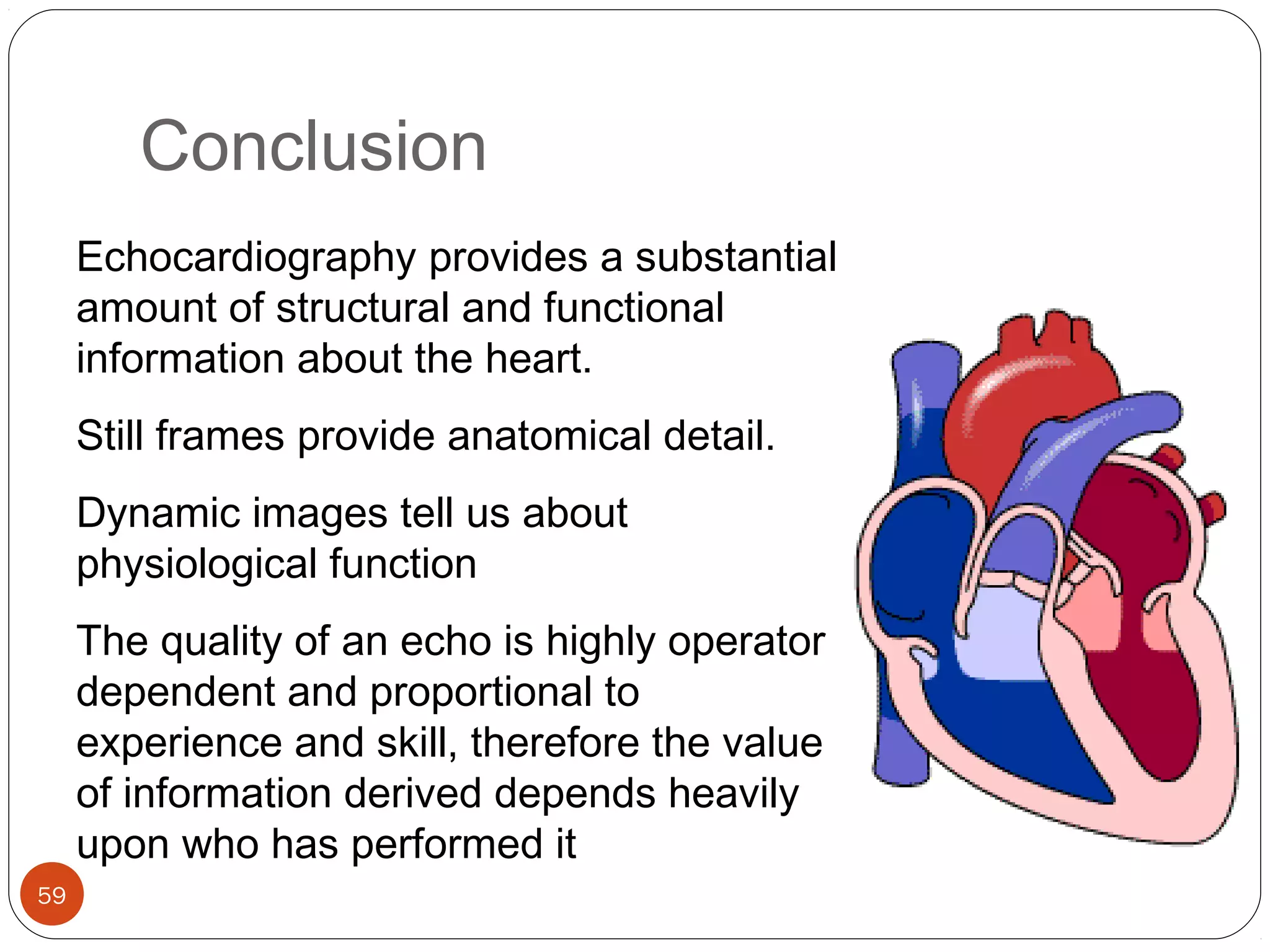 Conclusion

Echocardiography provides a substantial amount of structural and functional information about the heart.

Still frames provide anatomical detail.

Dynamic images tell us about physiological function

The quality of an echo is highly operator dependent and proportional to experience and skill, therefore the value of information derived depends heavily upon who has performed it

59